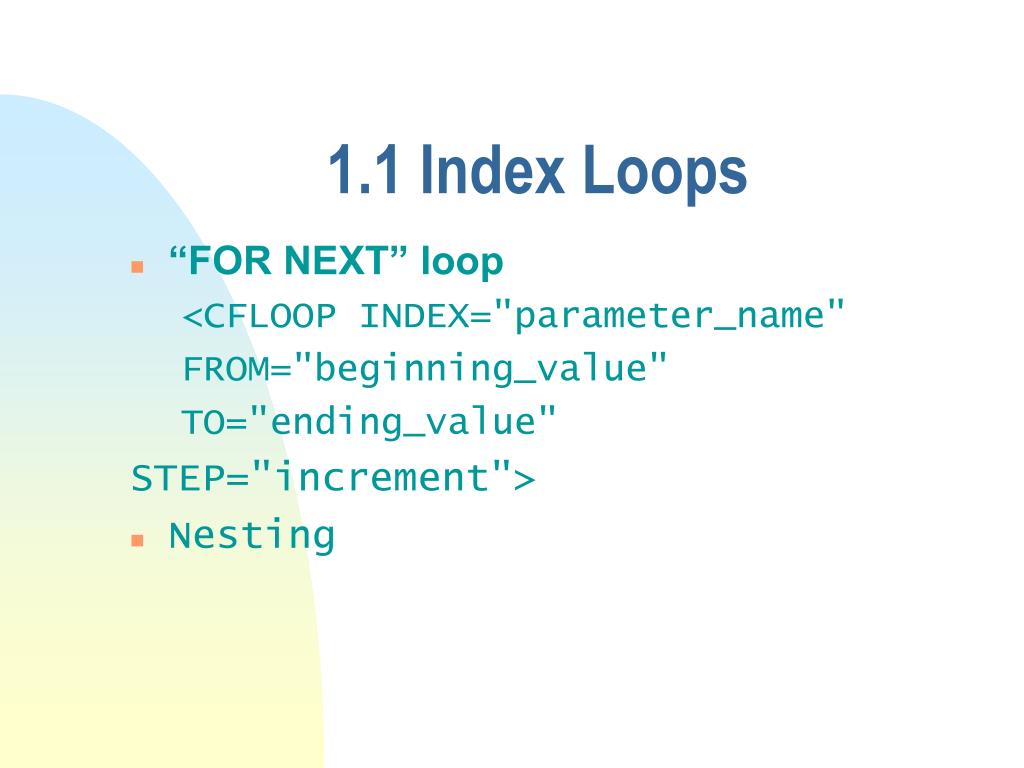 1.1 Index Loops

“FOR NEXT” loop
<CFLOOP INDEX="parameter_name"
FROM="beginning_value"
TO="ending_value"
STEP="increment">

Nesting